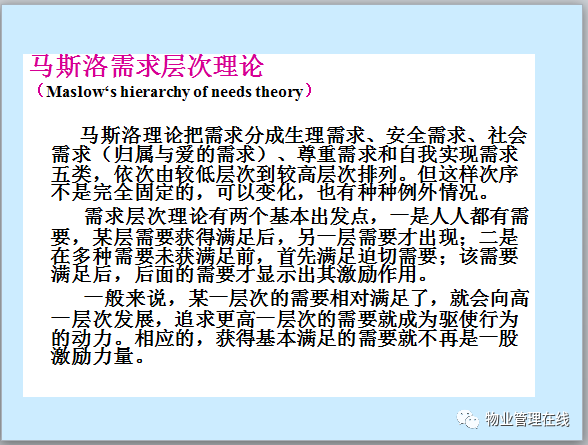 马斯洛需求层次理论
（Maslow‘s hierarchy of needs theory）

马斯洛理论把需求分成生理需求、安全需求、社会需求（归属与爱的需求）、尊重需求和自我实现需求五类，依次由较低层次到较高层次排列。但这样次序不是完全固定的，可以变化，也有种种例外情况。

需求层次理论有两个基本出发点，一是人人都有需要，某层需要获得满足后，另一层需要才出现；二是在多种需要未获满足前，首先满足迫切需要；该需要满足后，后面的需要才显示出其激励作用。

一般来说，某一层次的需要相对满足了，就会向高一层次发展，追求更高一层次的需要就成为驱使行为的动力。相应的，获得基本满足的需要就不再是一股激励力量。

物业管理在线